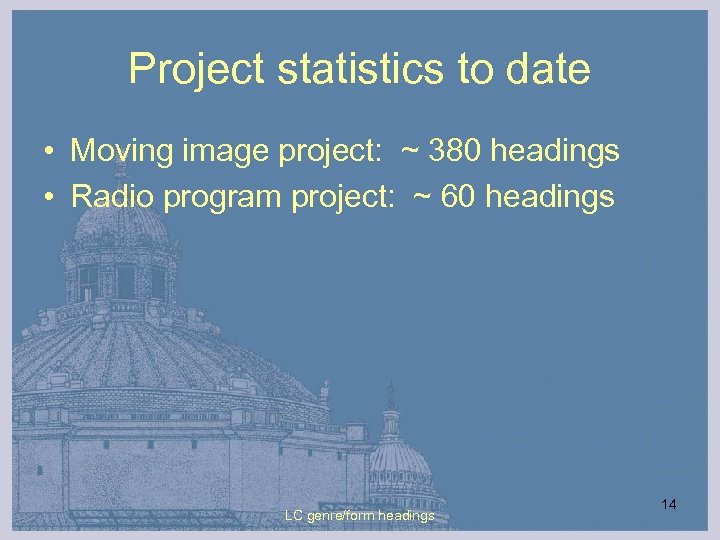 Project statistics to date

• Moving image project: ~ 380 headings
• Radio program project: ~ 60 headings

LC genre/form headings

14